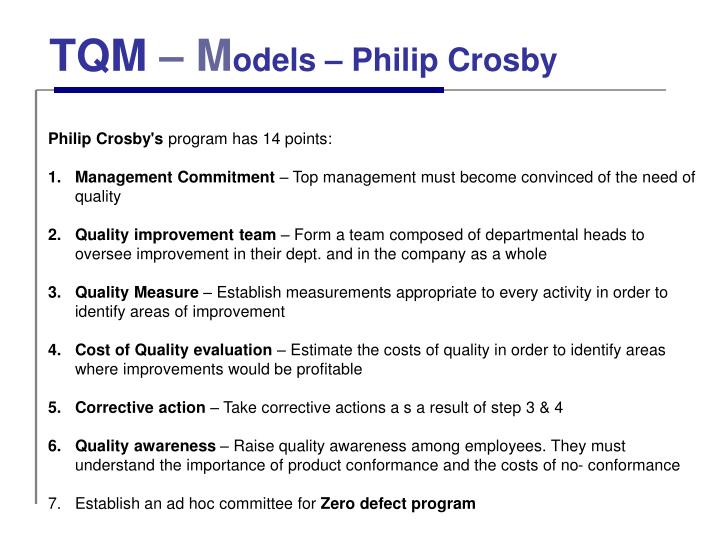 TQM – Models – Philip Crosby

Philip Crosby's program has 14 points:

1. Management Commitment – Top management must become convinced of the need of quality

2. Quality improvement team – Form a team composed of departmental heads to oversee improvement in their dept. and in the company as a whole

3. Quality Measure – Establish measurements appropriate to every activity in order to identify areas of improvement

4. Cost of Quality evaluation – Estimate the costs of quality in order to identify areas where improvements would be profitable

5. Corrective action – Take corrective actions a s a result of step 3 & 4

6. Quality awareness – Raise quality awareness among employees. They must understand the importance of product conformance and the costs of no- conformance

7. Establish an ad hoc committee for Zero defect program